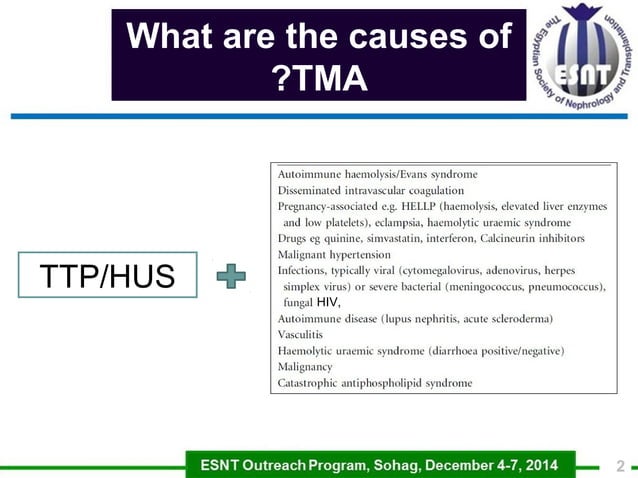 What are the causes of ?TMA

The Egyptian Society of Nephrology and Transplantation
ESNT

TTP/HUS

Autoimmune haemolysis/Evans syndrome
Disseminated intravascular coagulation
Pregnancy-associated e.g. HELLP (haemolysis, elevated liver enzymes and low platelets), eclampsia, haemolytic uraemic syndrome
Drugs eg quinine, simvastatin, interferon, Calcineurin inhibitors
Malignant hypertension
Infections, typically viral (cytomegalovirus, adenovirus, herpes simplex virus) or severe bacterial (meningococcus, pneumococcus), fungal HIV,
Autoimmune disease (lupus nephritis, acute scleroderma)
Vasculitis
Haemolytic uraemic syndrome (diarrhoea positive/negative)
Malignancy
Catastrophic antiphospholipid syndrome

ESNT Outreach Program, Sohag, December 4-7, 2014

2